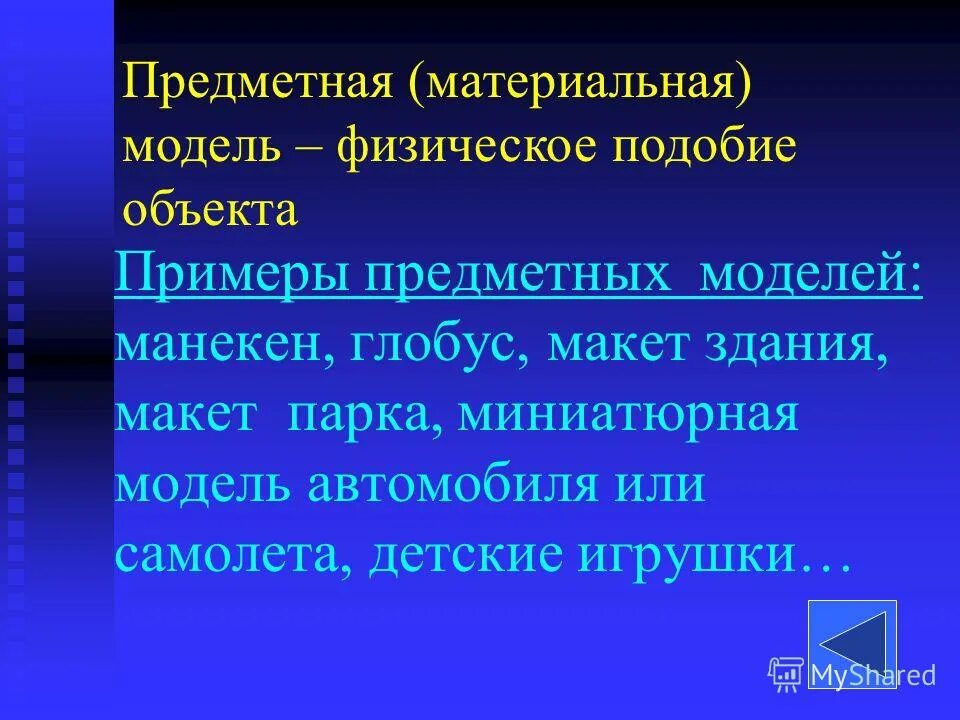 Предметная (материальная) модель – физическое подобие объекта

Примеры предметных моделей: манекен, глобус, макет здания, макет парка, миниатюрная модель автомобиля или самолета, детские игрушки…

MyShared